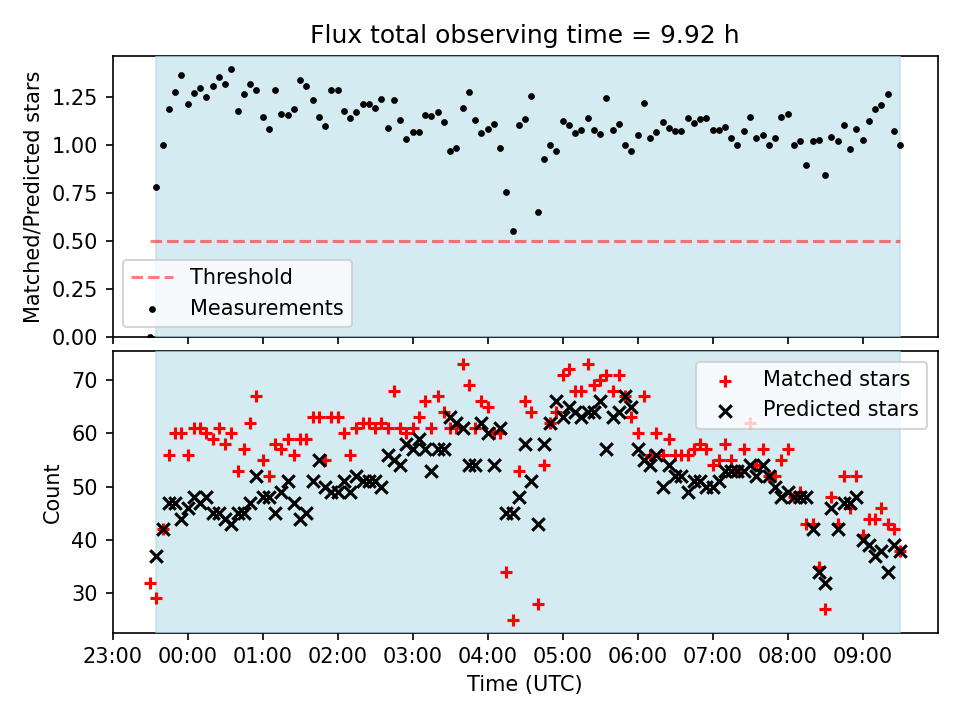 Flux total observing time = 9.92 h

Matched/Predicted stars

1.25
1.00
0.75
0.50
0.25
0.00

Threshold
Measurements

Count

70
60
50
40
30

Matched stars
Predicted stars

23:00 00:00 01:00 02:00 03:00 04:00 05:00 06:00 07:00 08:00 09:00

Time (UTC)